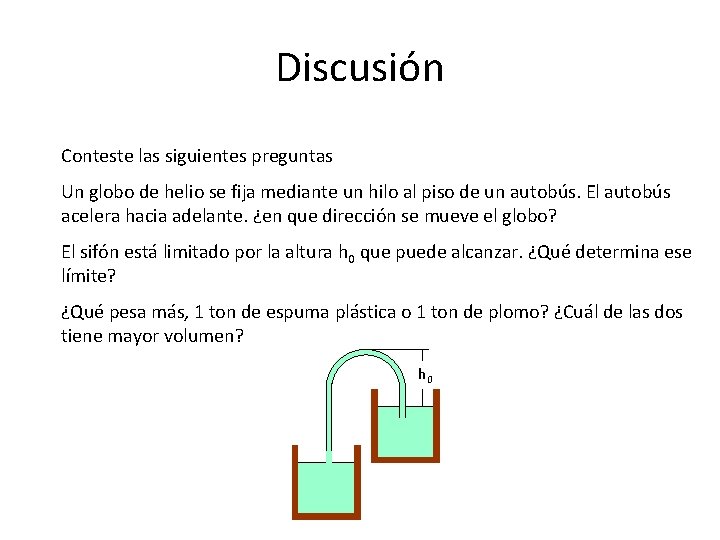 Discusión

Conteste las siguientes preguntas

Un globo de helio se fija mediante un hilo al piso de un autobús. El autobús acelera hacia adelante. ¿en que dirección se mueve el globo?

El sifón está limitado por la altura $h_0$ que puede alcanzar. ¿Qué determina ese límite?

¿Qué pesa más, 1 ton de espuma plástica o 1 ton de plomo? ¿Cuál de las dos tiene mayor volumen?

$h_0$